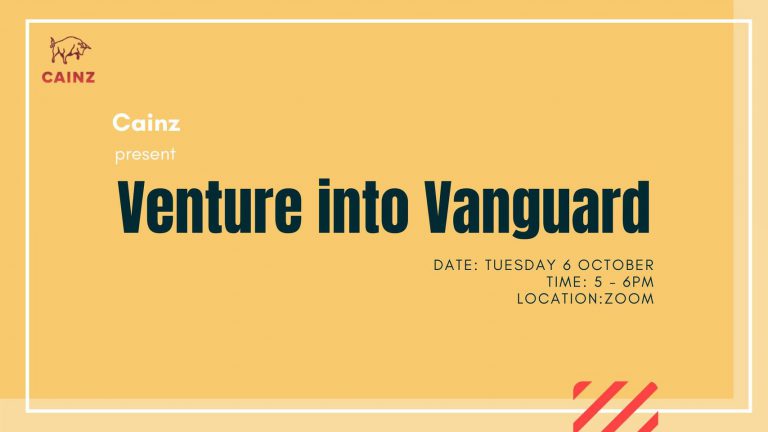 CAINZ

Cainz
present

Venture into Vanguard

DATE: TUESDAY 6 OCTOBER
TIME: 5 - 6PM
LOCATION:ZOOM